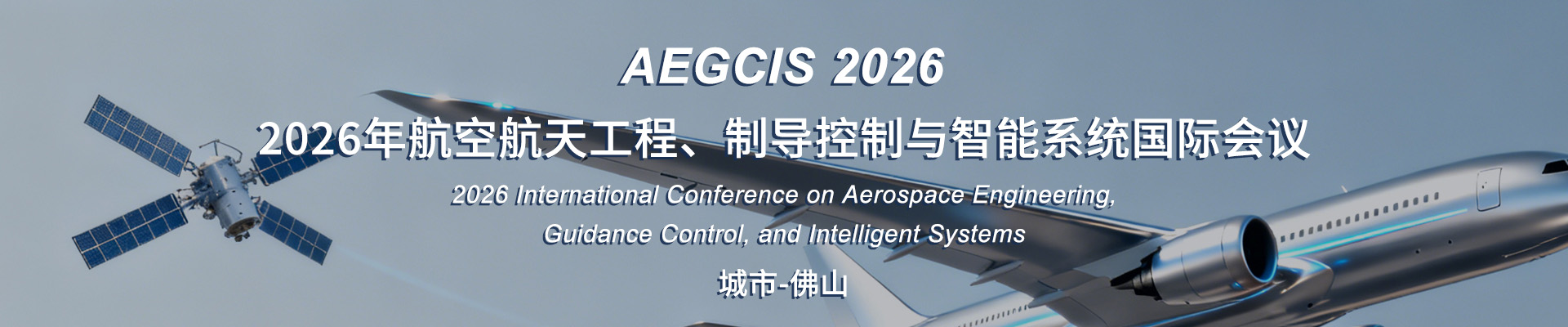 AEGCIS 2026

2026年航空航天工程、制导控制与智能系统国际会议

2026 International Conference on Aerospace Engineering, Guidance Control, and Intelligent Systems

城市-佛山